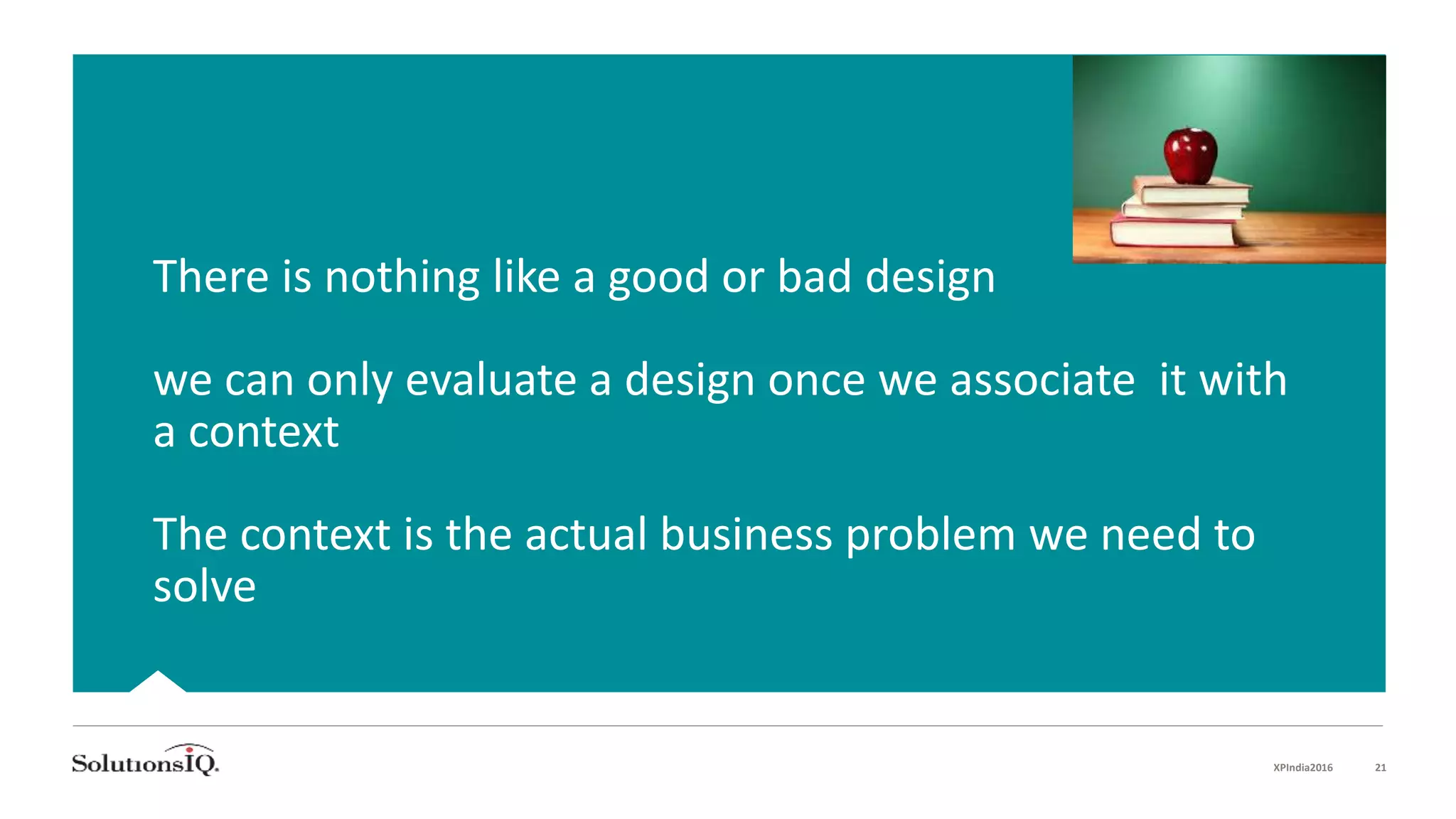 There is nothing like a good or bad design

we can only evaluate a design once we associate it with a context

The context is the actual business problem we need to solve

SolutionsIQ.

XPIndia2016 21